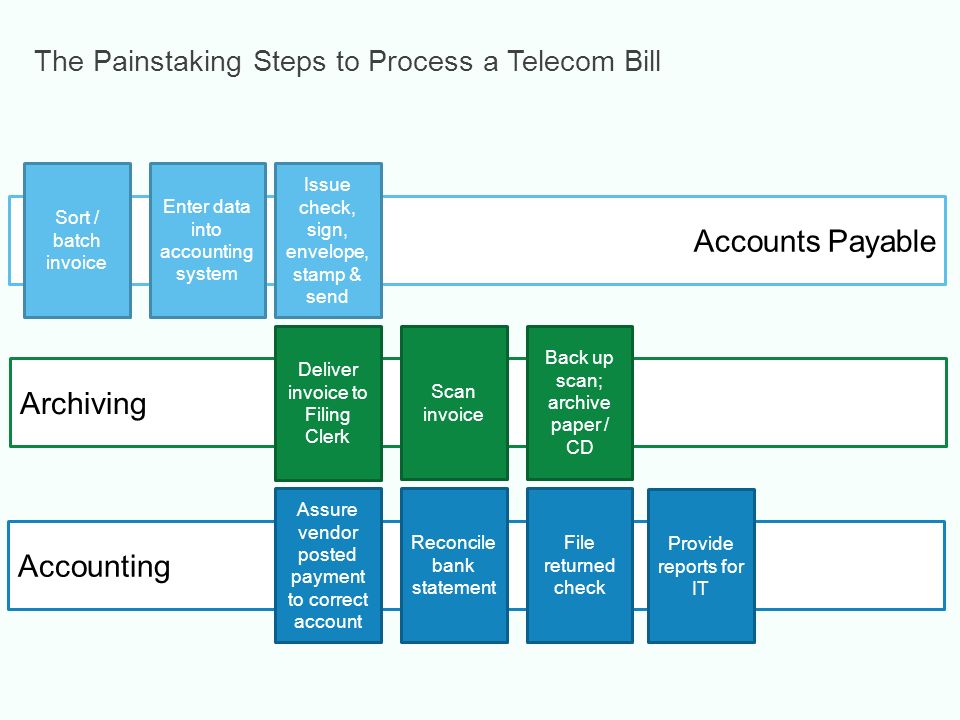 The Painstaking Steps to Process a Telecom Bill

Sort / batch invoice

Enter data into accounting system

Issue check, sign, envelope, stamp & send

Accounts Payable

Archiving

Deliver invoice to Filing Clerk

Scan invoice

Back up scan; archive paper / CD

Accounting

Assure vendor posted payment to correct account

Reconcile bank statement

File returned check

Provide reports for IT